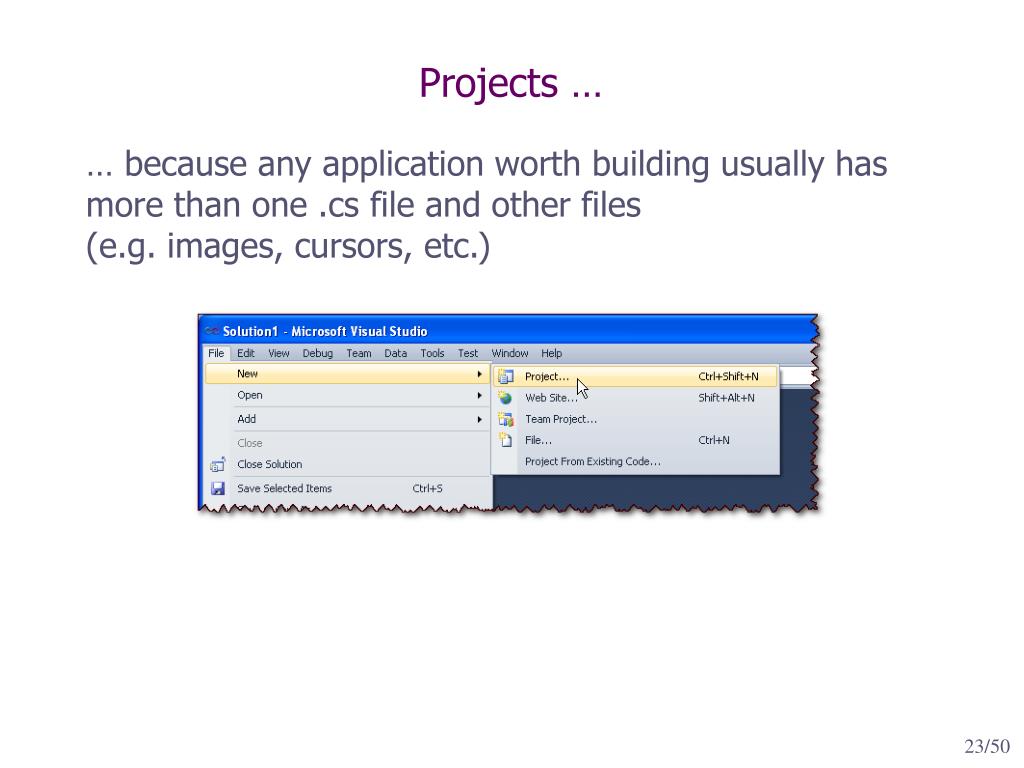 Projects …

… because any application worth building usually has more than one .cs file and other files
(e.g. images, cursors, etc.)

Solution1 - Microsoft Visual Studio

File Edit View Debug Team Data Tools Test Window Help

New
Open
Add
Close
Close Solution
Save Selected Items Ctrl+S

Project... Ctrl+Shift+N
Web Site... Shift+Alt+N
Team Project...
File... Ctrl+N
Project From Existing Code...

23/50